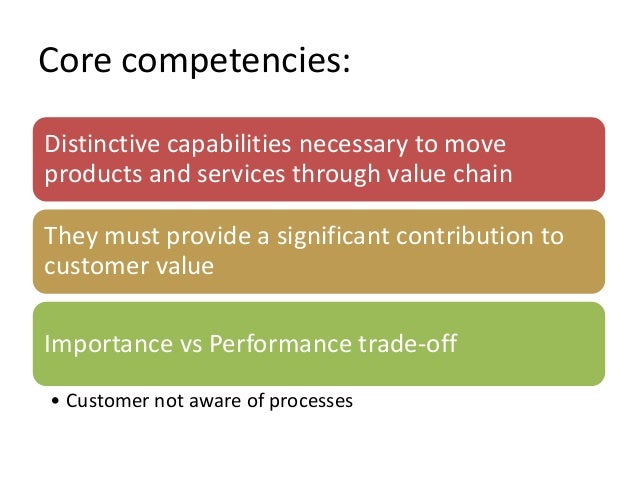 Core competencies:

Distinctive capabilities necessary to move products and services through value chain

They must provide a significant contribution to customer value

Importance vs Performance trade-off

• Customer not aware of processes